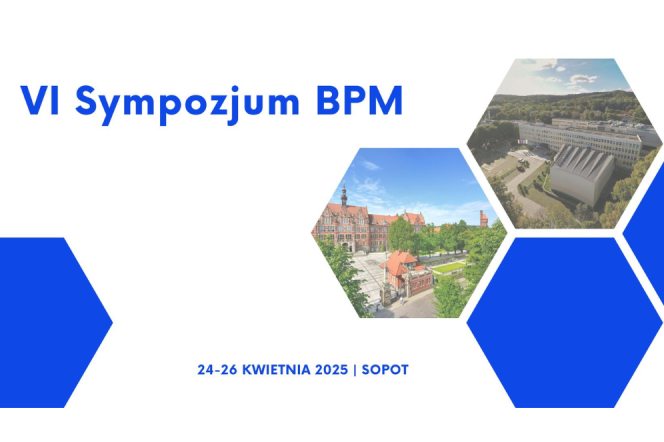 VI Sympozjum BPM

24-26 KWIETNIA 2025 | SOPOT